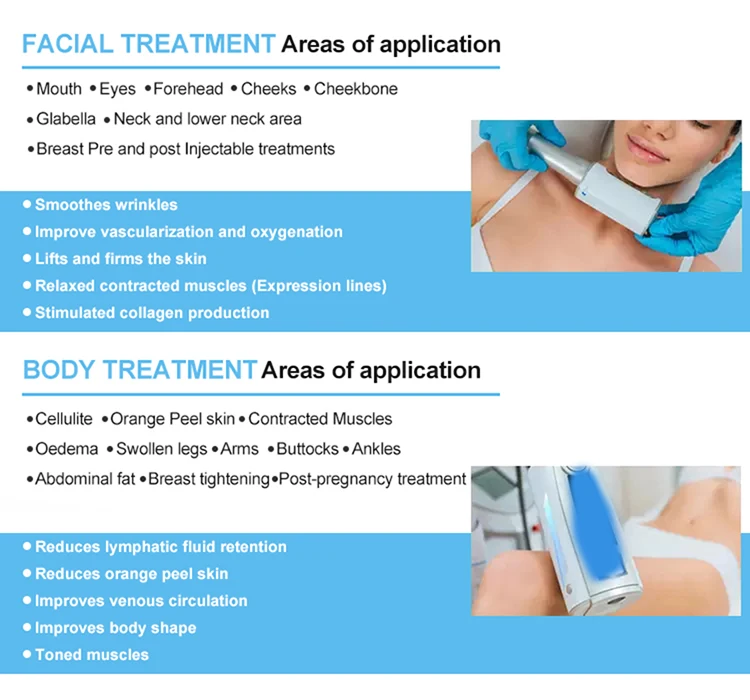 FACIAL TREATMENT Areas of application

• Mouth • Eyes • Forehead • Cheeks • Cheekbone

• Glabella • Neck and lower neck area

• Breast Pre and post Injectable treatments

• Smoothes wrinkles
• Improve vascularization and oxygenation
• Lifts and firms the skin
• Relaxed contracted muscles (Expression lines)
• Stimulated collagen production

BODY TREATMENT Areas of application

• Cellulite • Orange Peel skin • Contracted Muscles

• Oedema • Swollen legs • Arms • Buttocks • Ankles

• Abdominal fat • Breast tightening • Post-pregnancy treatment

• Reduces lymphatic fluid retention
• Reduces orange peel skin
• Improves venous circulation
• Improves body shape
• Toned muscles